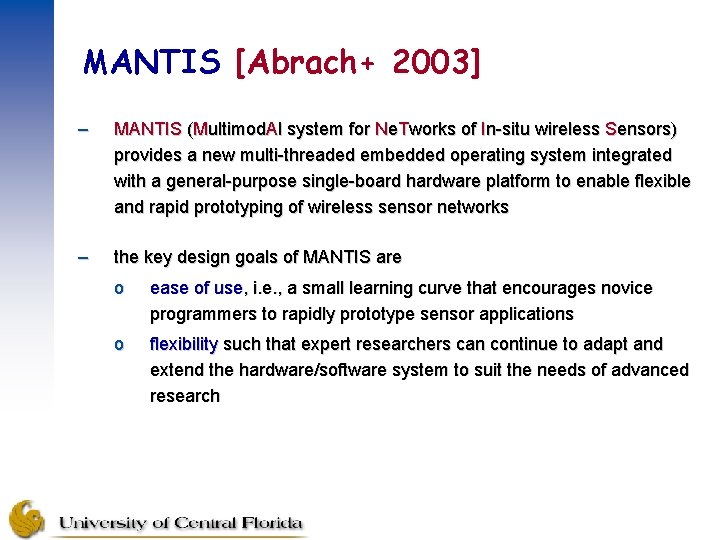 MANTIS [Abrach+ 2003]

– MANTIS (MultimodAl system for NeTworks of In-situ wireless Sensors) provides a new multi-threaded embedded operating system integrated with a general-purpose single-board hardware platform to enable flexible and rapid prototyping of wireless sensor networks

– the key design goals of MANTIS are

o ease of use, i.e., a small learning curve that encourages novice programmers to rapidly prototype sensor applications

o flexibility such that expert researchers can continue to adapt and extend the hardware/software system to suit the needs of advanced research

University of Central Florida